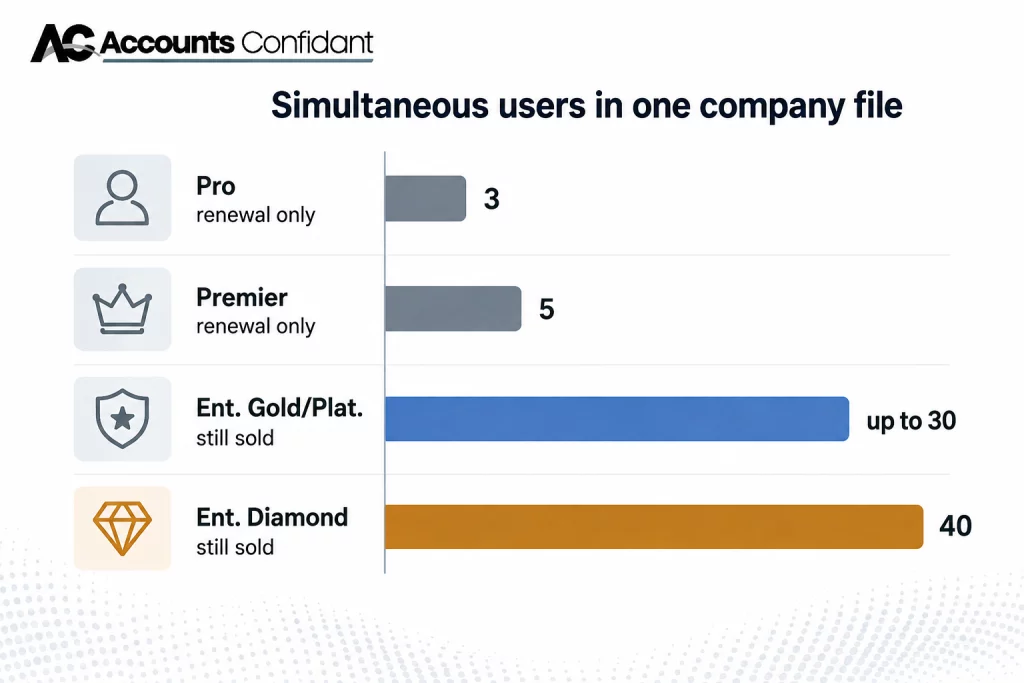 AC Accounts Confidant

Simultaneous users in one company file

Pro
renewal only
3

Premier
renewal only
5

Ent. Gold/Plat.
still sold
up to 30

Ent. Diamond
still sold
40